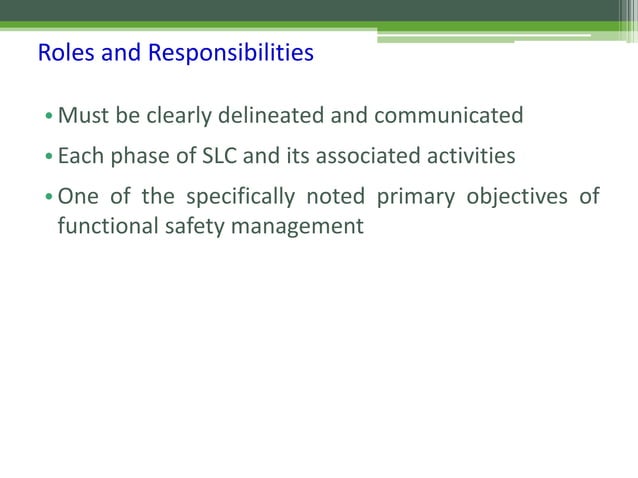 Roles and Responsibilities

• Must be clearly delineated and communicated

• Each phase of SLC and its associated activities

• One of the specifically noted primary objectives of functional safety management